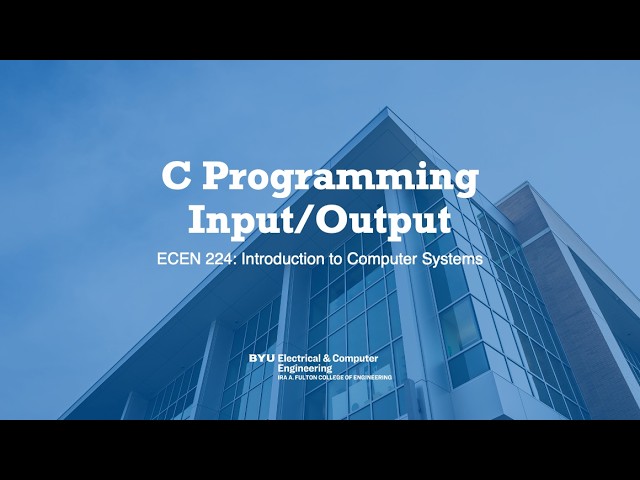 C Programming
Input/Output

ECEN 224: Introduction to Computer Systems

BYU Electrical & Computer Engineering
IRA A. FULTON COLLEGE OF ENGINEERING